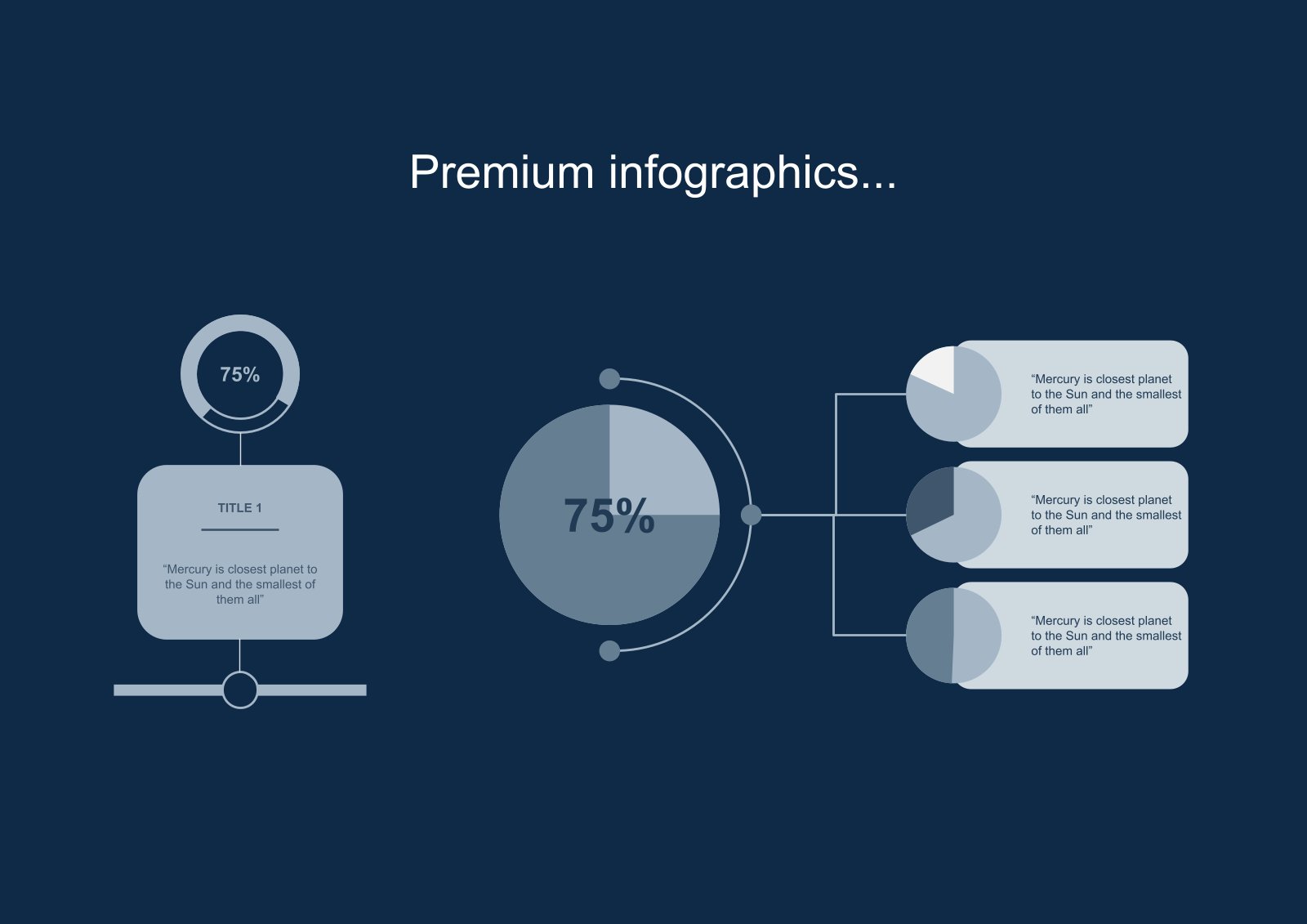 Premium infographics...

75%

TITLE 1

“Mercury is closest planet to the Sun and the smallest of them all”

75%

“Mercury is closest planet to the Sun and the smallest of them all”

“Mercury is closest planet to the Sun and the smallest of them all”

“Mercury is closest planet to the Sun and the smallest of them all”